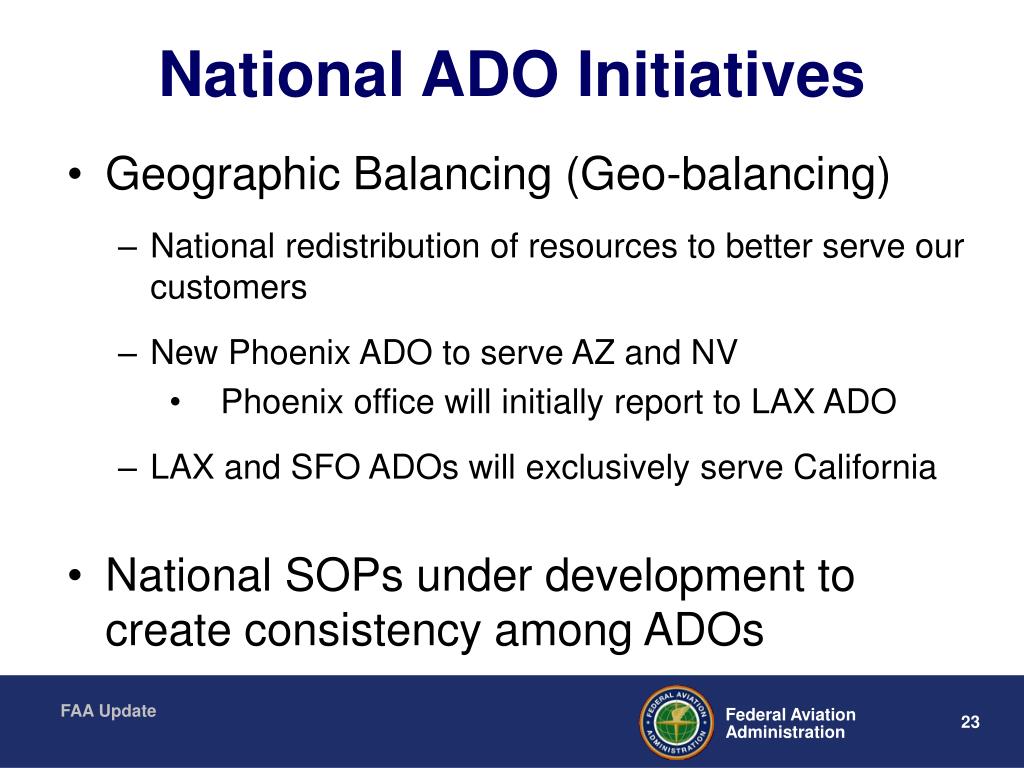 National ADO Initiatives

• Geographic Balancing (Geo-balancing)

– National redistribution of resources to better serve our customers

– New Phoenix ADO to serve AZ and NV

• Phoenix office will initially report to LAX ADO

– LAX and SFO ADOs will exclusively serve California

• National SOPs under development to create consistency among ADOs

FAA Update

FEDERAL AVIATION ADMINISTRATION

Federal Aviation Administration

23